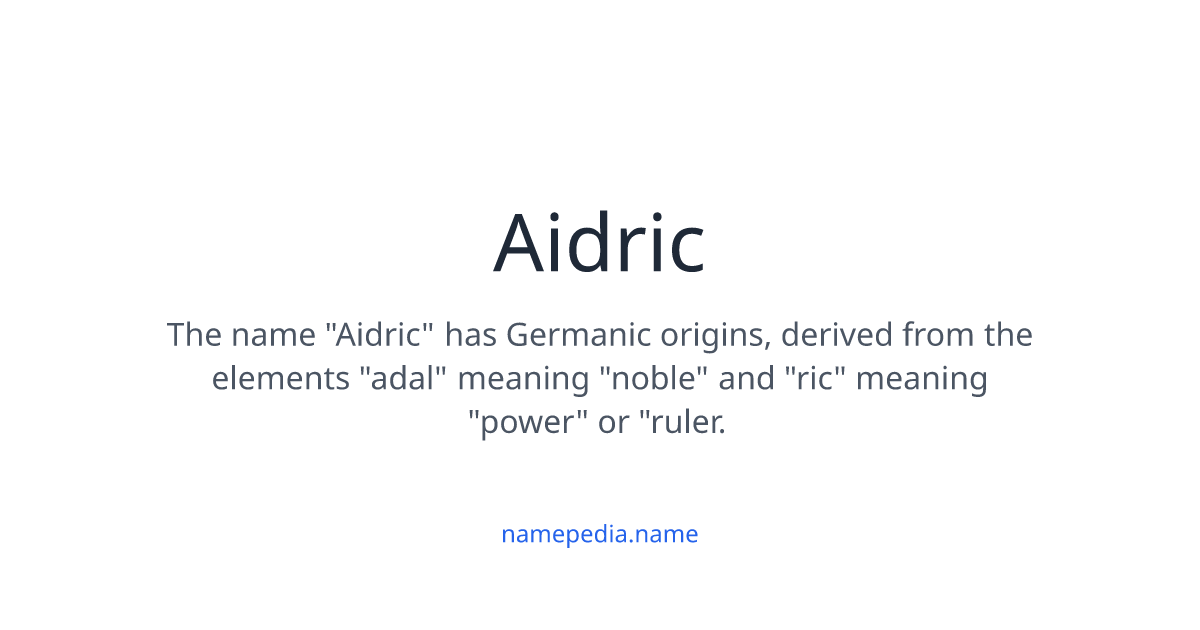 Aidric

The name "Aidric" has Germanic origins, derived from the elements "adal" meaning "noble" and "ric" meaning "power" or "ruler.

namepedia.name